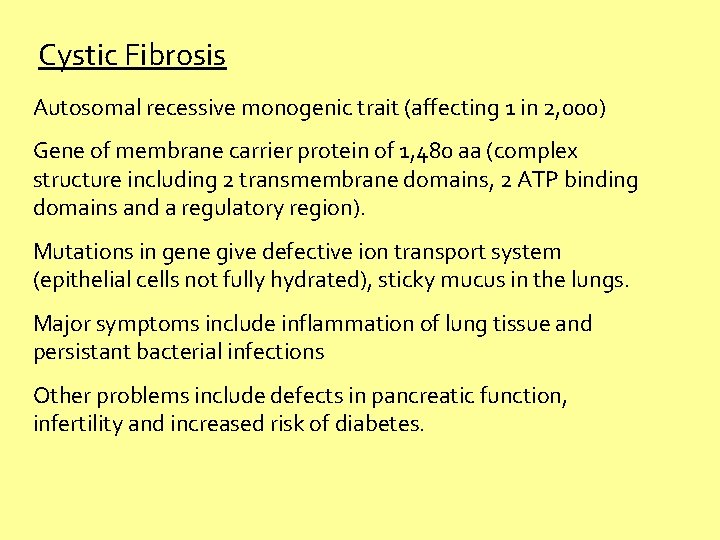 Cystic Fibrosis

Autosomal recessive monogenic trait (affecting 1 in 2,000)

Gene of membrane carrier protein of 1,480 aa (complex structure including 2 transmembrane domains, 2 ATP binding domains and a regulatory region).

Mutations in gene give defective ion transport system (epithelial cells not fully hydrated), sticky mucus in the lungs.

Major symptoms include inflammation of lung tissue and persistant bacterial infections

Other problems include defects in pancreatic function, infertility and increased risk of diabetes.